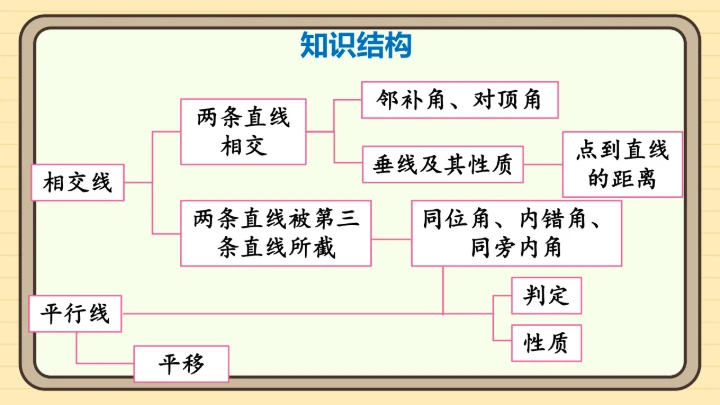 知识结构

相交线

两条直线相交

邻补角、对顶角

垂线及其性质

点到直线的距离

两条直线被第三条直线所截

同位角、内错角、同旁内角

平行线

判定

性质

平移